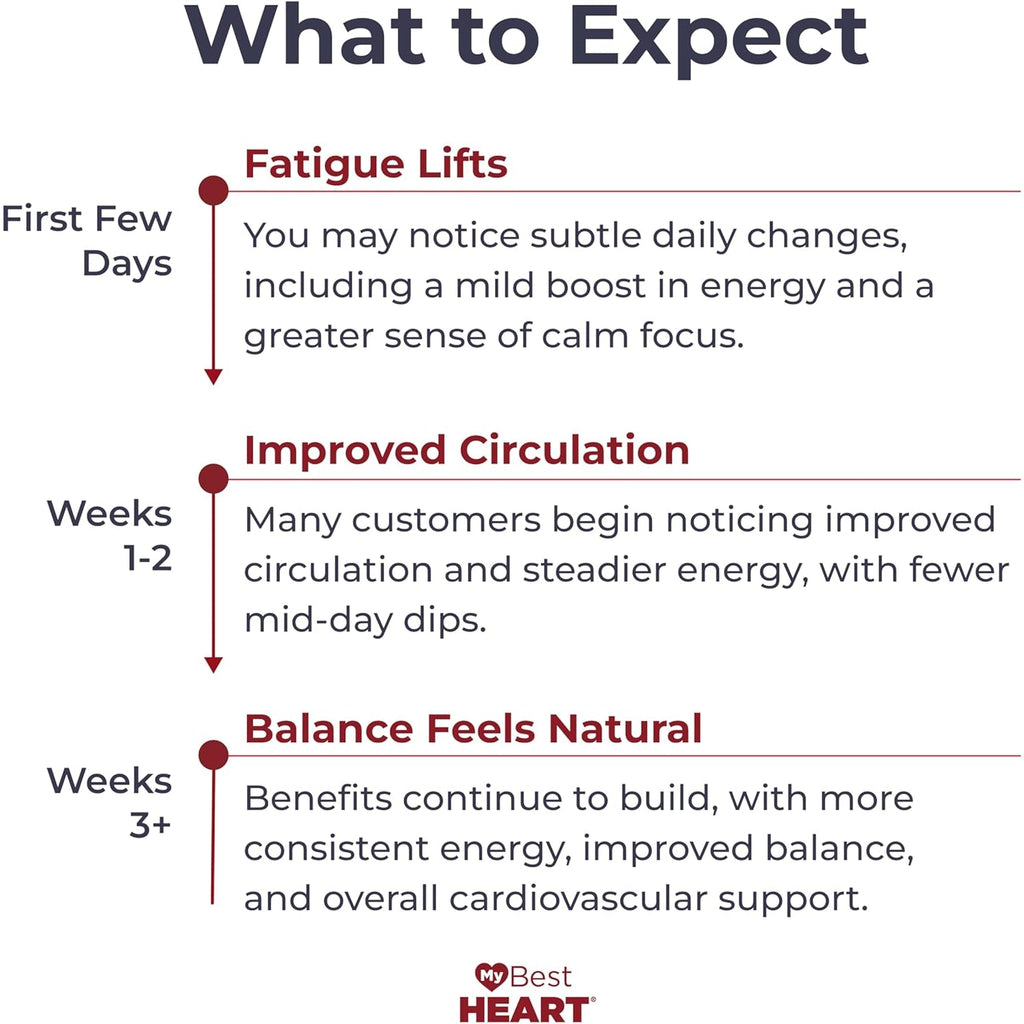 What to Expect

First Few Days

Fatigue Lifts

You may notice subtle daily changes, including a mild boost in energy and a greater sense of calm focus.

Weeks 1-2

Improved Circulation

Many customers begin noticing improved circulation and steadier energy, with fewer mid-day dips.

Weeks 3+

Balance Feels Natural

Benefits continue to build, with more consistent energy, improved balance, and overall cardiovascular support.

My Best HEART®